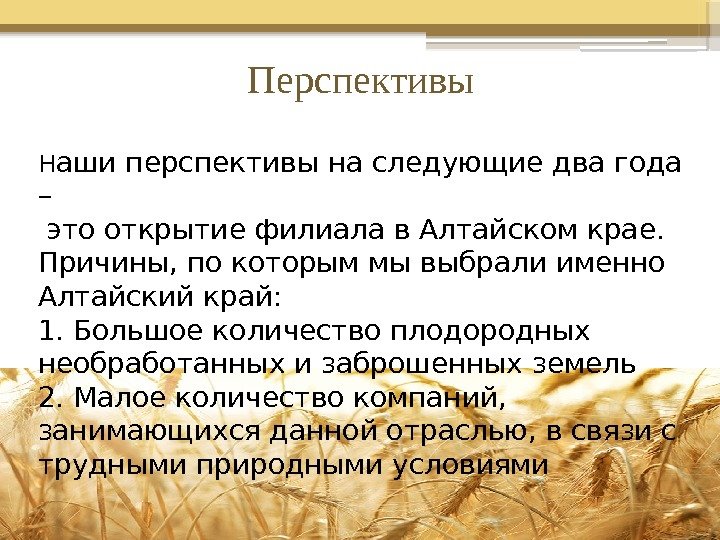 Перспективы

Наши перспективы на следующие два года –
 это открытие филиала в Алтайском крае. Причины, по которым мы выбрали именно Алтайский край:
1. Большое количество плодородных необработанных и заброшенных земель
2. Малое количество компаний, занимающихся данной отраслью, в связи с трудными природными условиями